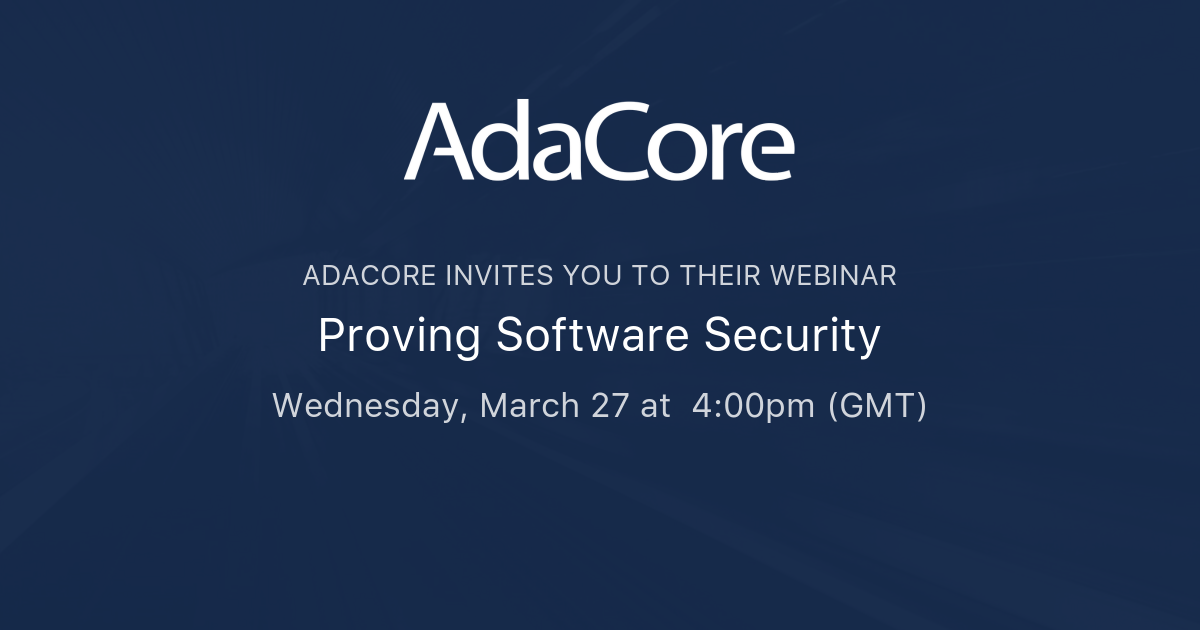 AdaCore

ADACORE INVITES YOU TO THEIR WEBINAR

Proving Software Security

Wednesday, March 27 at 4:00pm (GMT)